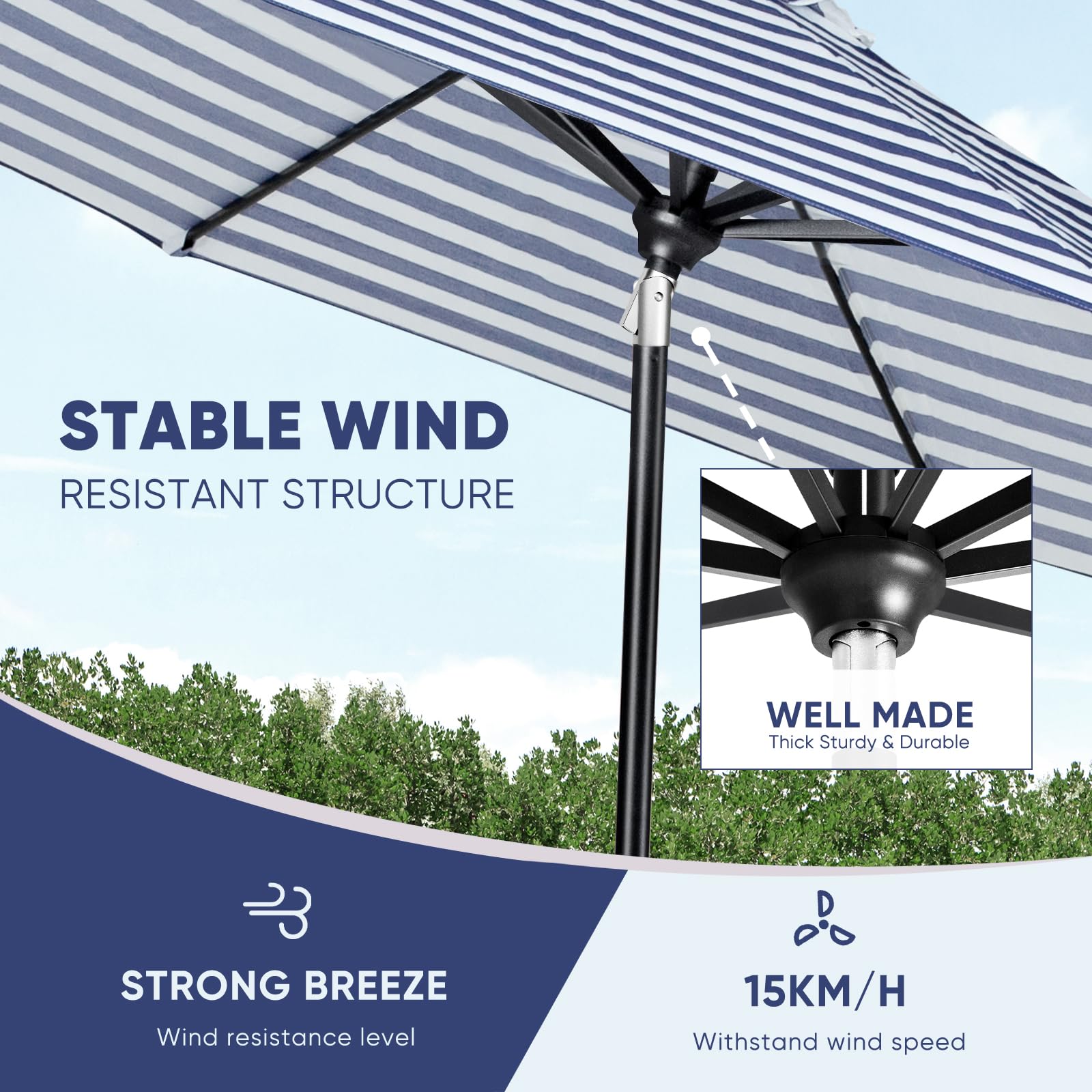 STABLE WIND
RESISTANT STRUCTURE

WELL MADE
Thick Sturdy & Durable

STRONG BREEZE
Wind resistance level

15KM/H
Withstand wind speed